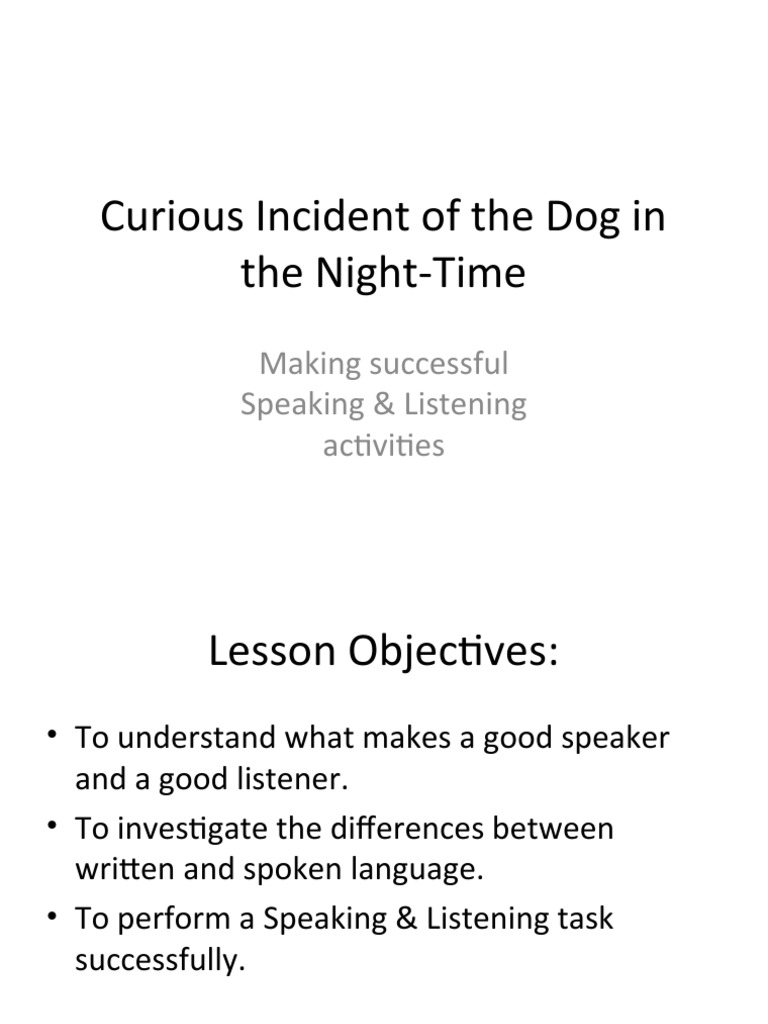 Curious Incident of the Dog in the Night-Time

Making successful Speaking & Listening activities

Lesson Objectives:

• To understand what makes a good speaker and a good listener.
• To investigate the differences between written and spoken language.
• To perform a Speaking & Listening task successfully.